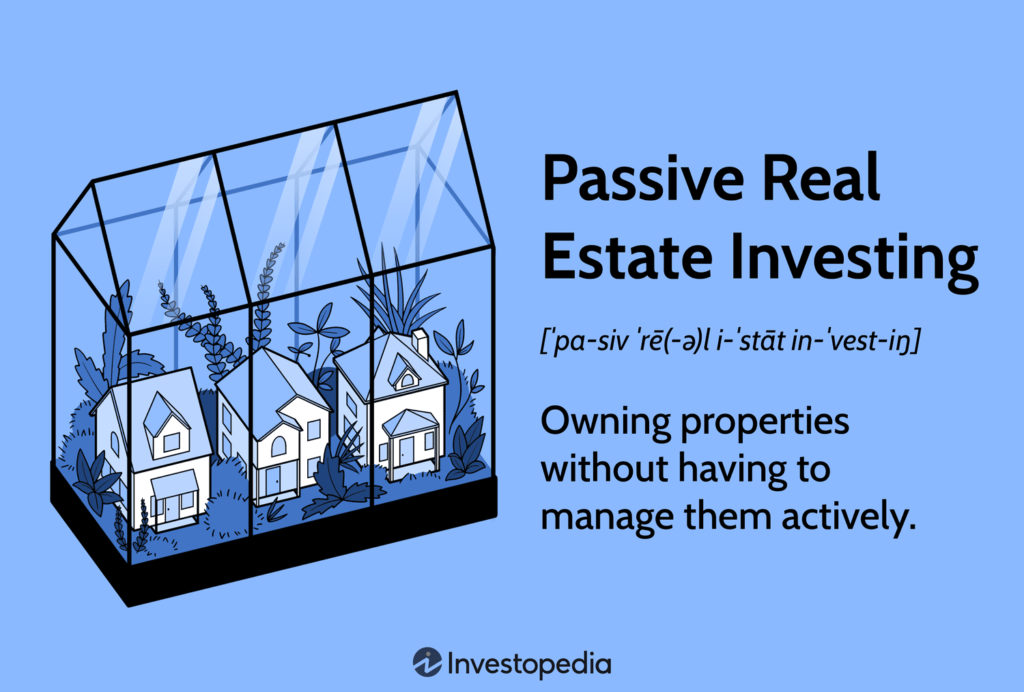 Passive Real Estate Investing

[ˈpa-siv ˈrē(-ə)l i-ˈstāt in-ˈvest-iŋ]

Owning properties without having to manage them actively.

Investopedia